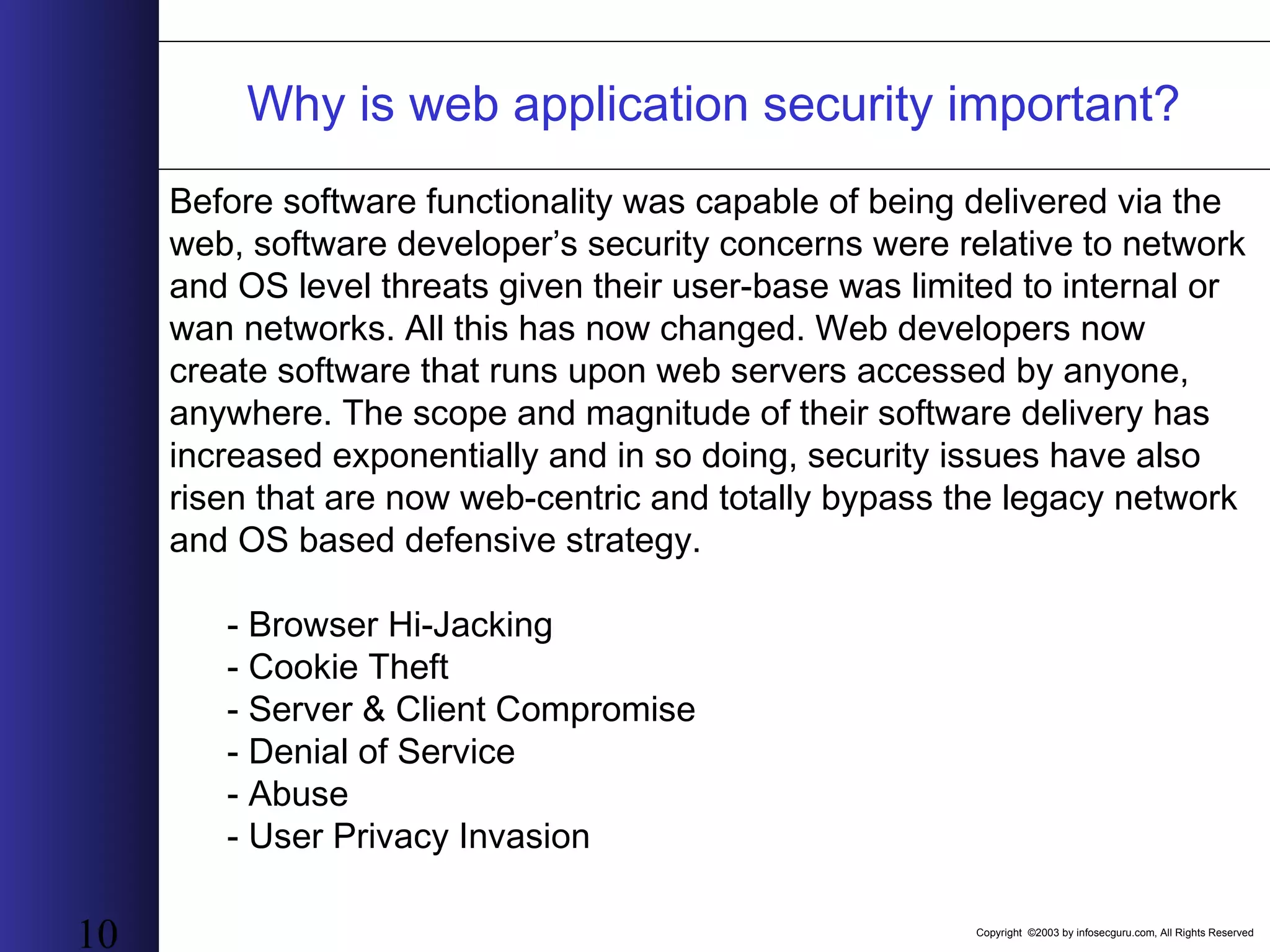 Why is web application security important?

Before software functionality was capable of being delivered via the web, software developer’s security concerns were relative to network and OS level threats given their user-base was limited to internal or wan networks. All this has now changed. Web developers now create software that runs upon web servers accessed by anyone, anywhere. The scope and magnitude of their software delivery has increased exponentially and in so doing, security issues have also risen that are now web-centric and totally bypass the legacy network and OS based defensive strategy.

- Browser Hi-Jacking
- Cookie Theft
- Server & Client Compromise
- Denial of Service
- Abuse
- User Privacy Invasion

10

Copyright ©2003 by infosecguru.com, All Rights Reserved